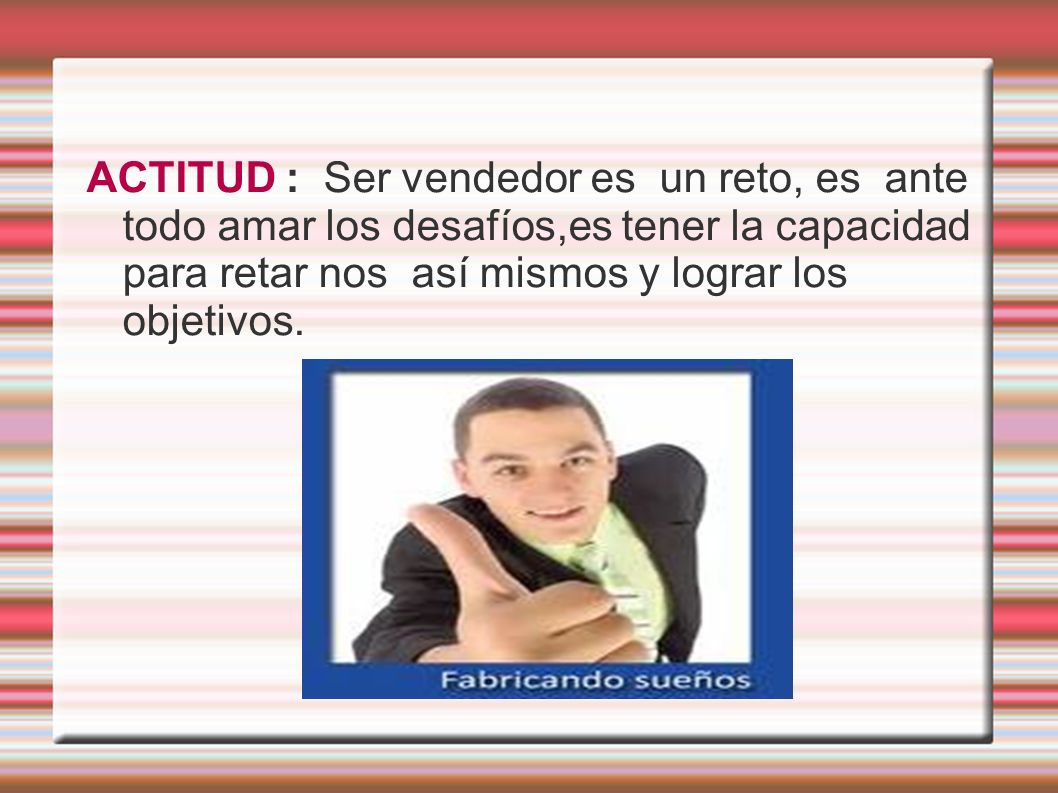 ACTITUD : Ser vendedor es un reto, es ante todo amar los desafíos,es tener la capacidad para retar nos así mismos y lograr los objetivos.

Fabricando sueños